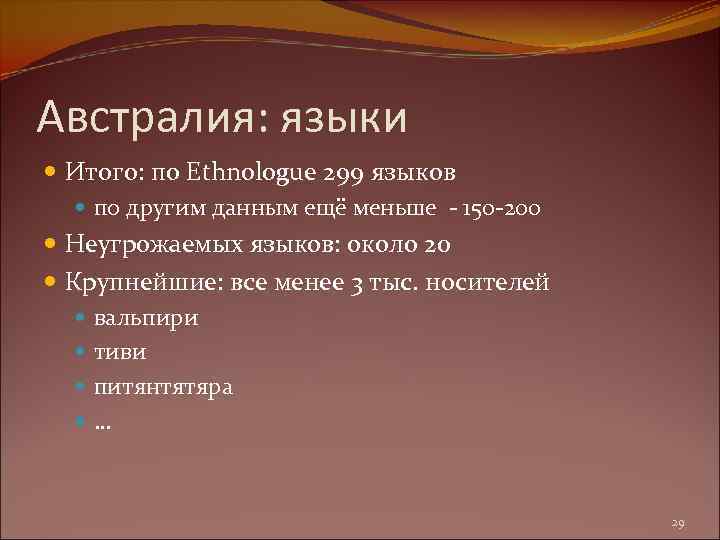 Австралия: языки

Итого: по Ethnologue 299 языков

по другим данным ещё меньше - 150-200

Неугрожаемых языков: около 20

Крупнейшие: все менее 3 тыс. носителей

вальпири

тиви

питянтятяра

…

29